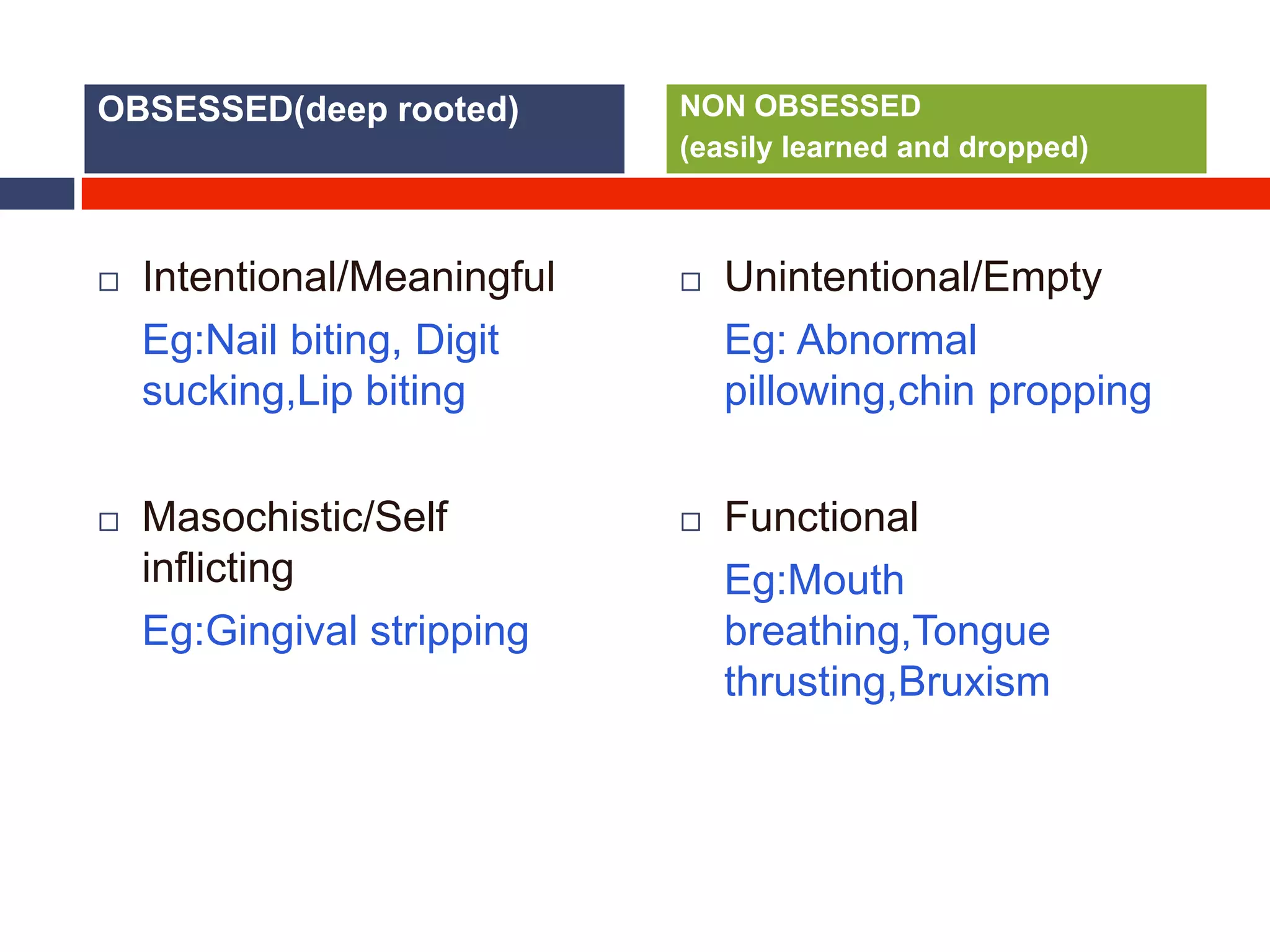 OBSESSED(deep rooted)

□ Intentional/Meaningful

Eg:Nail biting, Digit sucking,Lip biting

□ Masochistic/Self inflicting

Eg:Gingival stripping

NON OBSESSED
(easily learned and dropped)

□ Unintentional/Empty

Eg: Abnormal pillowing,chin propping

□ Functional

Eg:Mouth breathing,Tongue thrusting,Bruxism